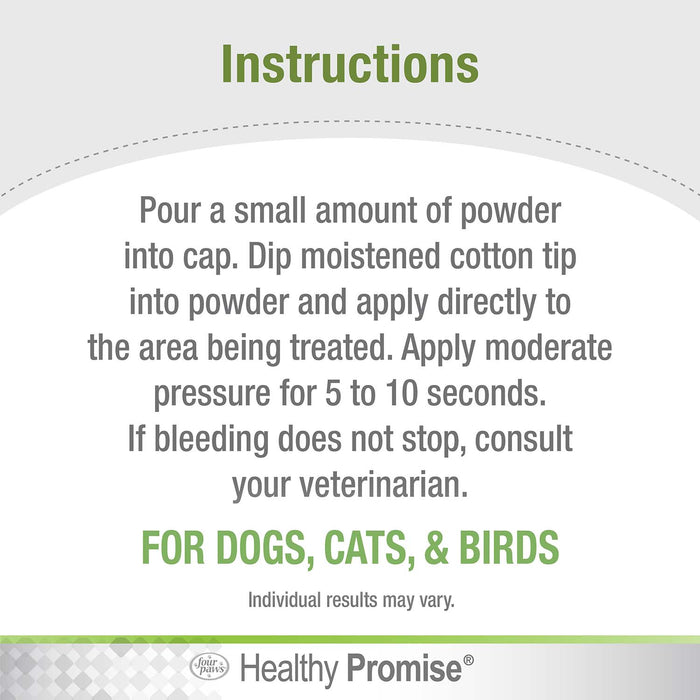 Instructions

Pour a small amount of powder into cap. Dip moistened cotton tip into powder and apply directly to the area being treated. Apply moderate pressure for 5 to 10 seconds. If bleeding does not stop, consult your veterinarian.

FOR DOGS, CATS, & BIRDS

Individual results may vary.

four paws Healthy Promise®